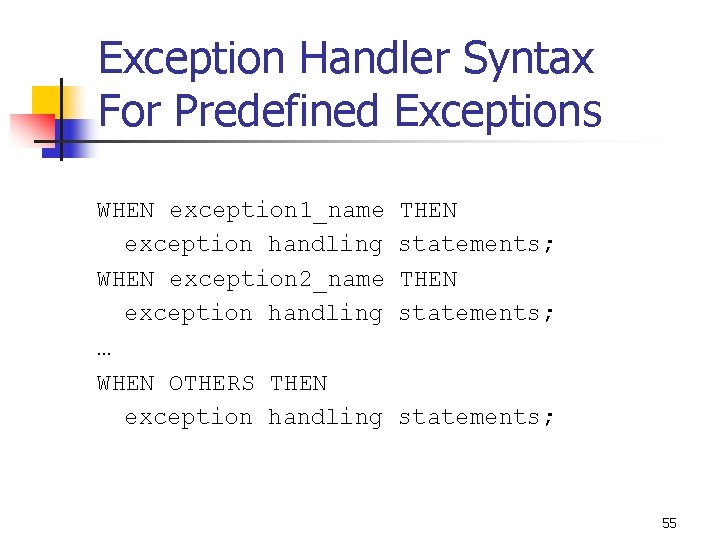 Exception Handler Syntax For Predefined Exceptions

WHEN exception1_name THEN
  exception handling statements;
WHEN exception2_name THEN
  exception handling statements;
…
WHEN OTHERS THEN
  exception handling statements;

55